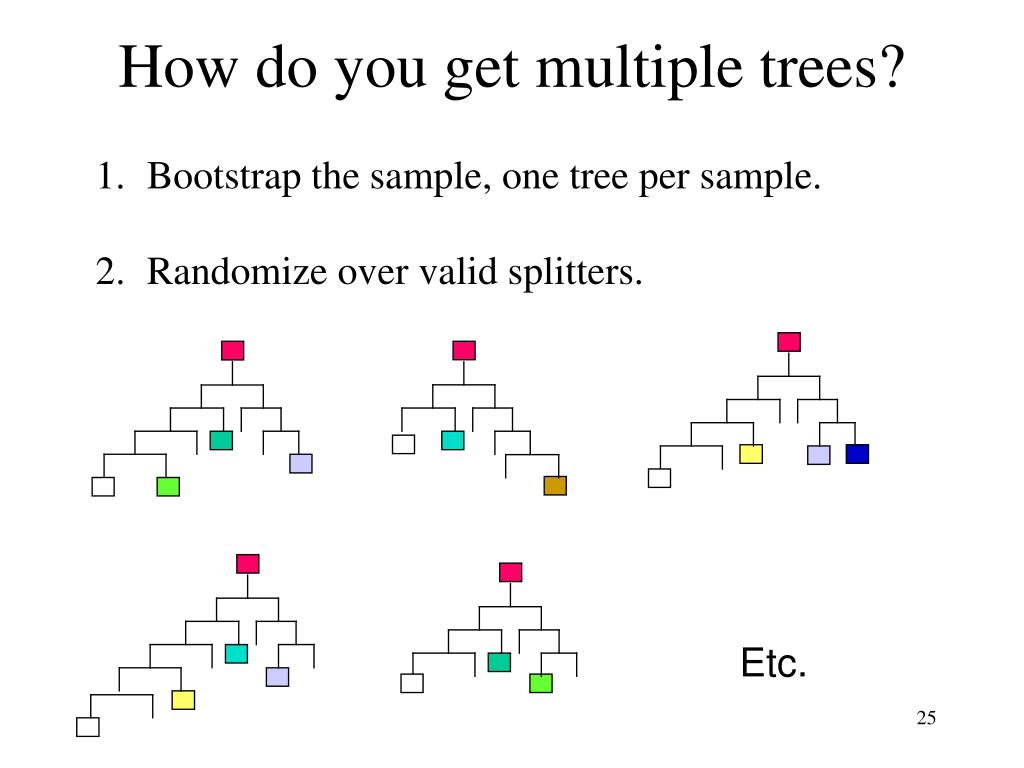 How do you get multiple trees?

1. Bootstrap the sample, one tree per sample.

2. Randomize over valid splitters.

Etc.

25